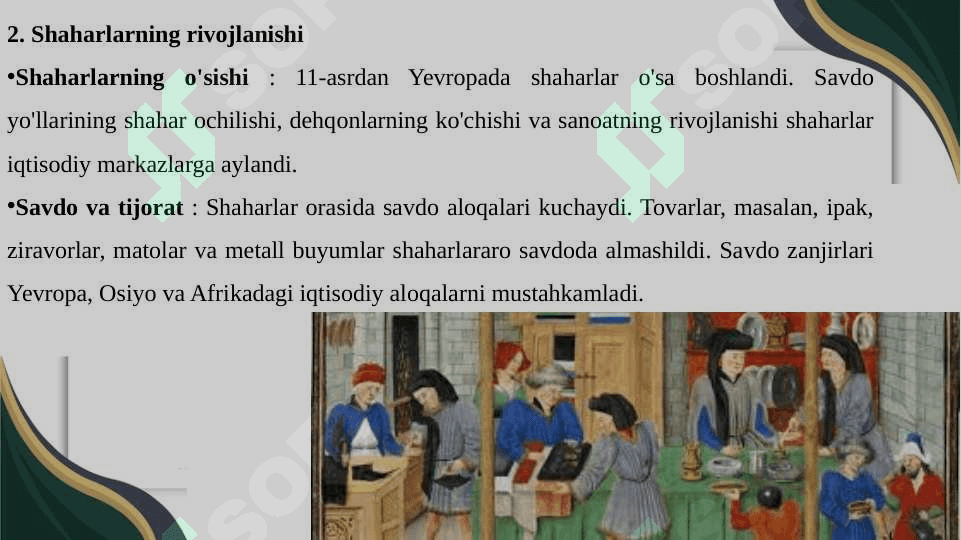 2. Shaharlarning rivojlanishi

•Shaharlarning o'sishi : 11-asrdan Yevropada shaharlar o'sa boshlandi. Savdo yo'llarining shahar ochilishi, dehqonlarning ko'chishi va sanoatning rivojlanishi shaharlar iqtisodiy markazlarga aylandi.

•Savdo va tijorat : Shaharlar orasida savdo aloqalari kuchaydi. Tovarlar, masalan, ipak, ziravorlar, matolar va metall buyumlar shaharlararo savdoda almashildi. Savdo zanjirlari Yevropa, Osiyo va Afrikadagi iqtisodiy aloqalarni mustahkamladi.